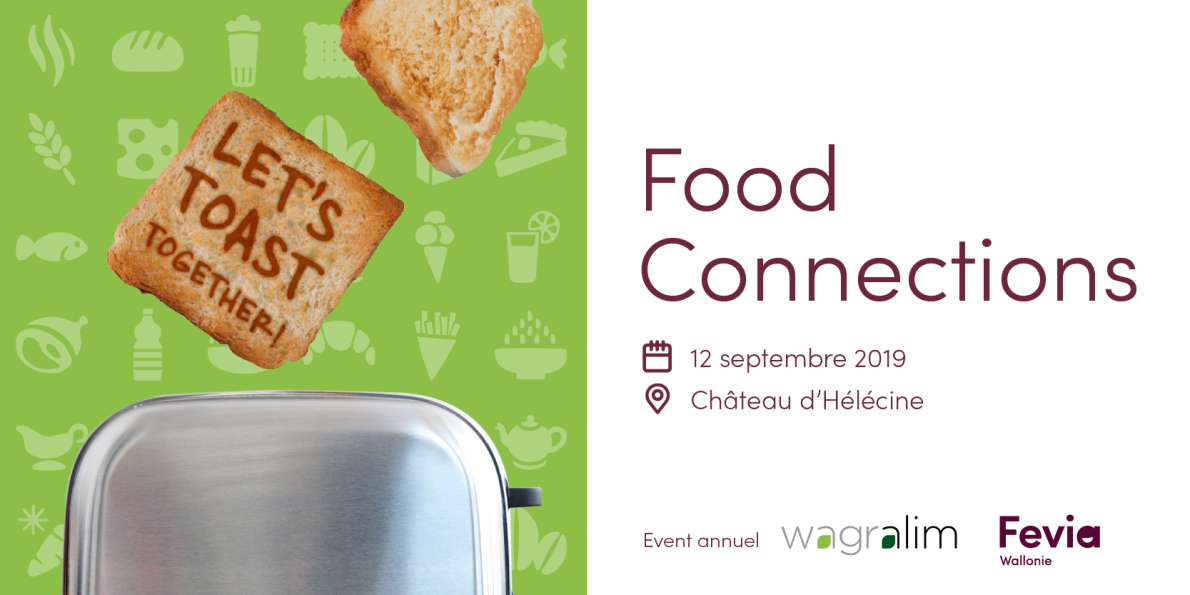 LET'S TOAST TOGETHER!

Food Connections

12 septembre 2019

Château d'Hélécine

Event annuel wagralim Fevia Wallonie